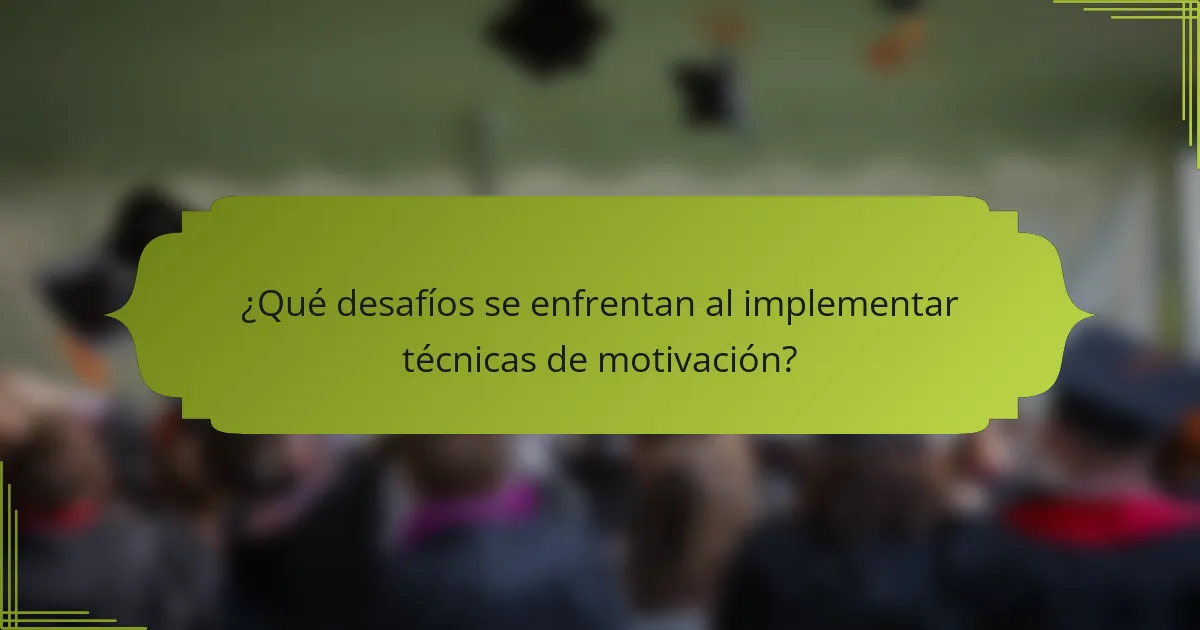 ¿Qué desafíos se enfrentan al implementar técnicas de motivación?